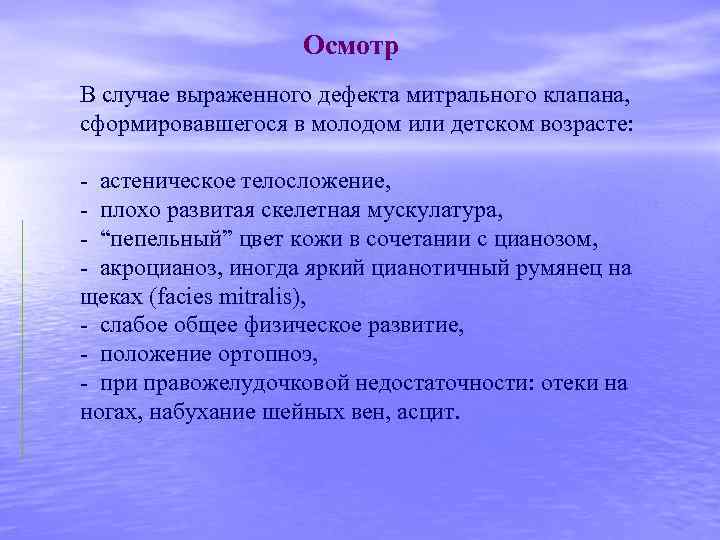 Осмотр

В случае выраженного дефекта митрального клапана, сформировавшегося в молодом или детском возрасте:

- астеническое телосложение,
- плохо развитая скелетная мускулатура,
- “пепельный” цвет кожи в сочетании с цианозом,
- акроцианоз, иногда яркий цианотичный румянец на щеках (facies mitralis),
- слабое общее физическое развитие,
- положение ортопноэ,
- при правожелудочковой недостаточности: отеки на ногах, набухание шейных вен, асцит.